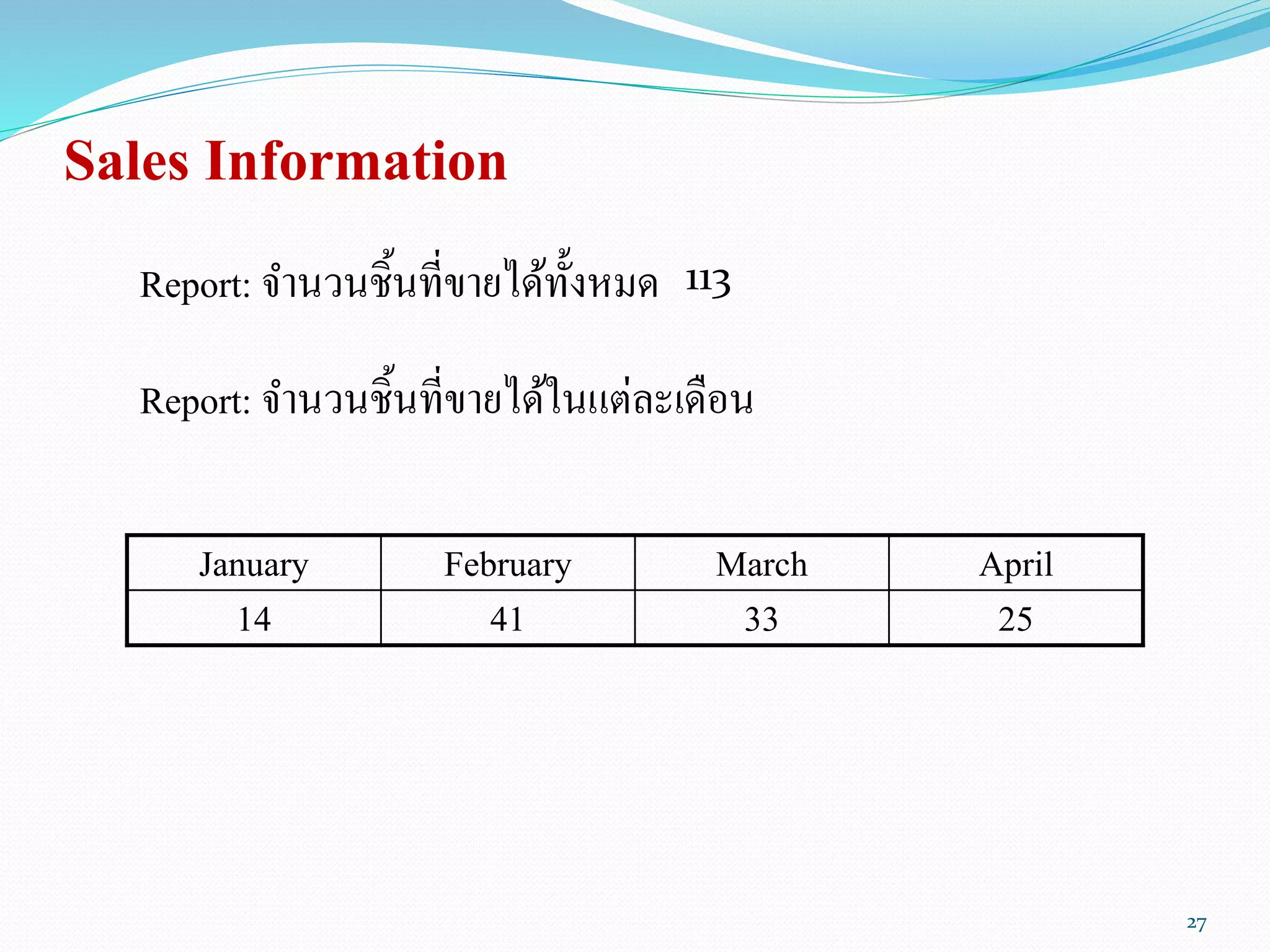 Sales Information

Report: จำนวนชิ้นที่ขายได้ทั้งหมด 113

Report: จำนวนชิ้นที่ขายได้ในแต่ละเดือน

| January | February | March | April |
|---|---|---|---|
| 14 | 41 | 33 | 25 |

27